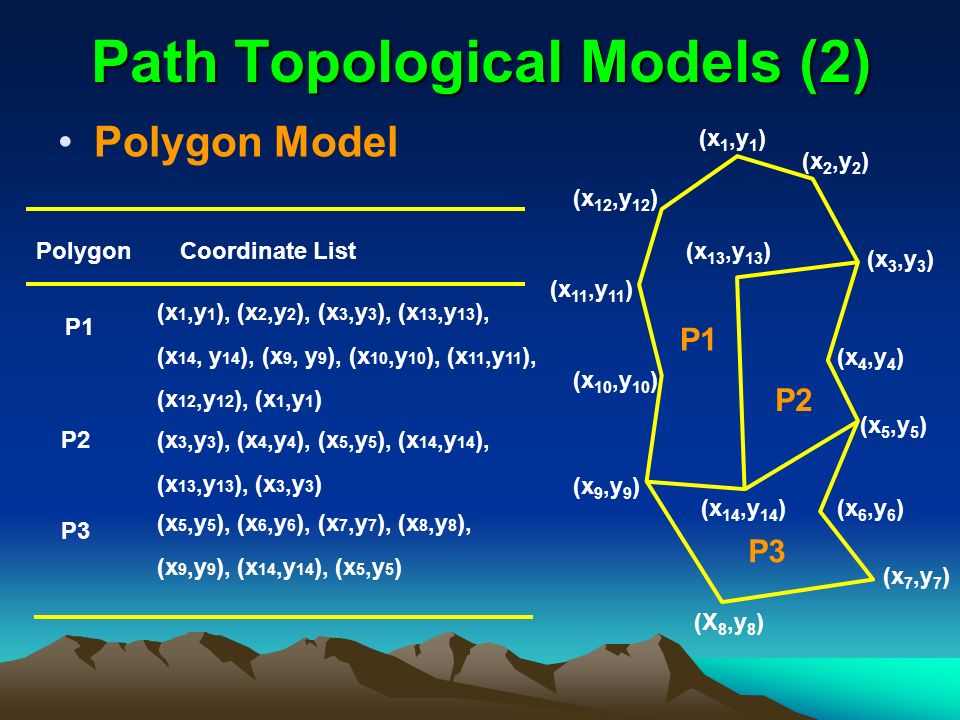 Path Topological Models (2)

• Polygon Model

| Polygon | Coordinate List |
|---|---|
| P1 | $(x_1,y_1)$, $(x_2,y_2)$, $(x_3,y_3)$, $(x_{13},y_{13})$, $(x_{14}, y_{14})$, $(x_9, y_9)$, $(x_{10},y_{10})$, $(x_{11},y_{11})$, $(x_{12},y_{12})$, $(x_1,y_1)$ |
| P2 | $(x_3,y_3)$, $(x_4,y_4)$, $(x_5,y_5)$, $(x_{14},y_{14})$, $(x_{13},y_{13})$, $(x_3,y_3)$ |
| P3 | $(x_5,y_5)$, $(x_6,y_6)$, $(x_7,y_7)$, $(x_8,y_8)$, $(x_9,y_9)$, $(x_{14},y_{14})$, $(x_5,y_5)$ |

$(x_1,y_1)$
$(x_2,y_2)$
$(x_{12},y_{12})$
$(x_{13},y_{13})$
$(x_3,y_3)$
$(x_{11},y_{11})$
P1
$(x_4,y_4)$
$(x_{10},y_{10})$
P2
$(x_5,y_5)$
$(x_9,y_9)$
$(x_{14},y_{14})$
$(x_6,y_6)$
P3
$(x_7,y_7)$
$(X_8,y_8)$